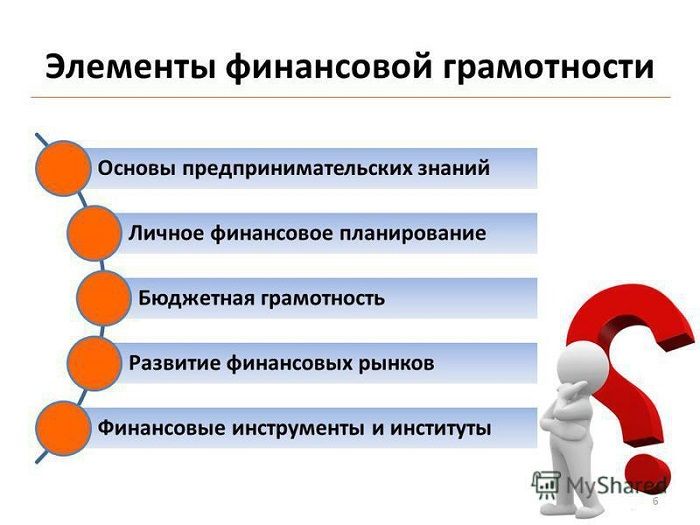 Элементы финансовой грамотности

Основы предпринимательских знаний

Личное финансовое планирование

Бюджетная грамотность

Развитие финансовых рынков

Финансовые инструменты и институты

MyShared

6